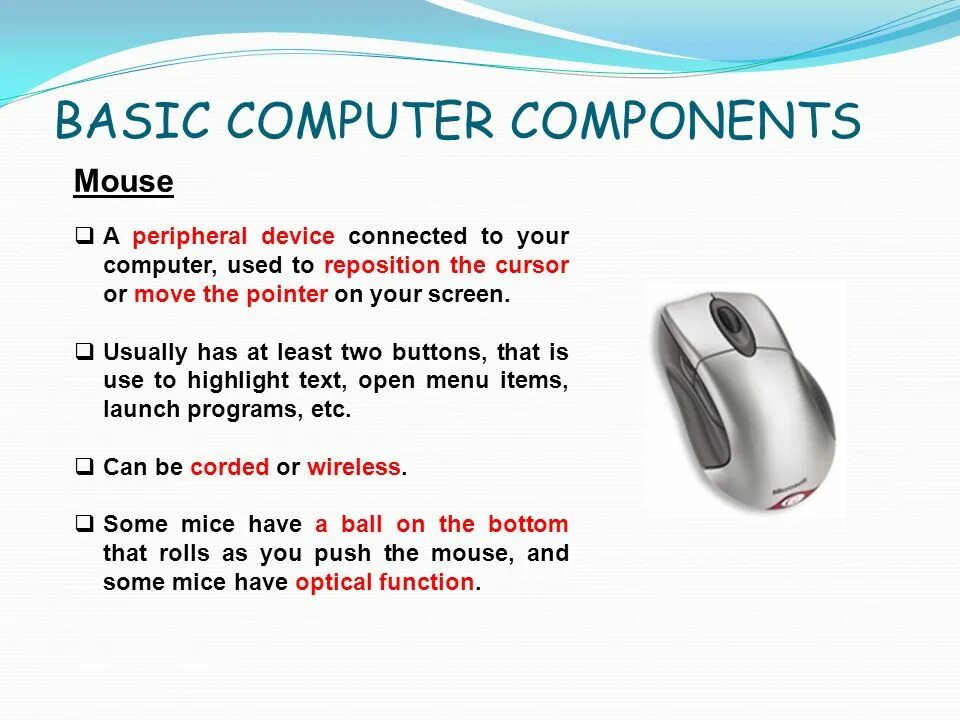 BASIC COMPUTER COMPONENTS

Mouse

❑ A peripheral device connected to your computer, used to reposition the cursor or move the pointer on your screen.

❑ Usually has at least two buttons, that is use to highlight text, open menu items, launch programs, etc.

❑ Can be corded or wireless.

❑ Some mice have a ball on the bottom that rolls as you push the mouse, and some mice have optical function.

Microsoft